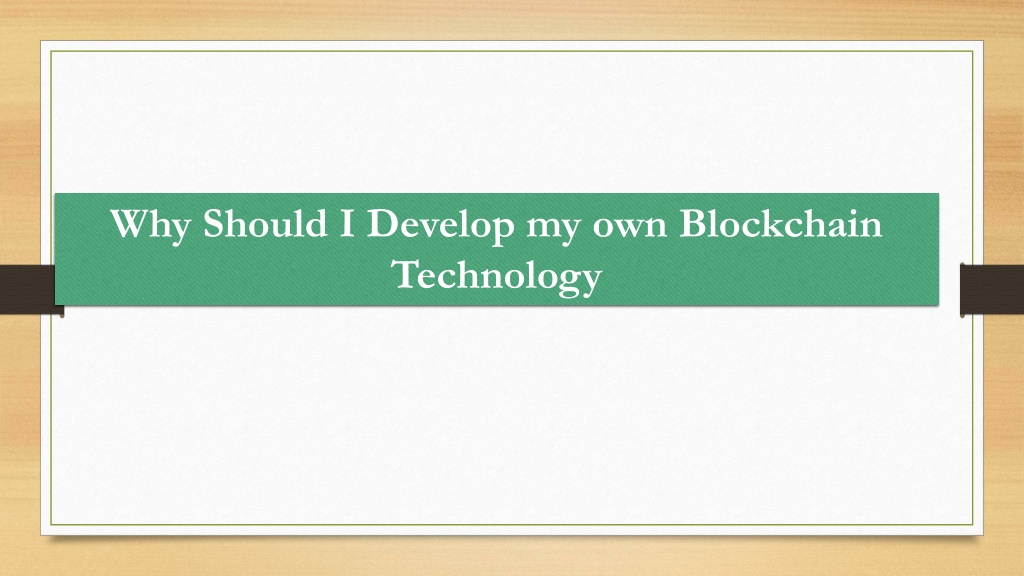 Why Should I Develop my own Blockchain Technology